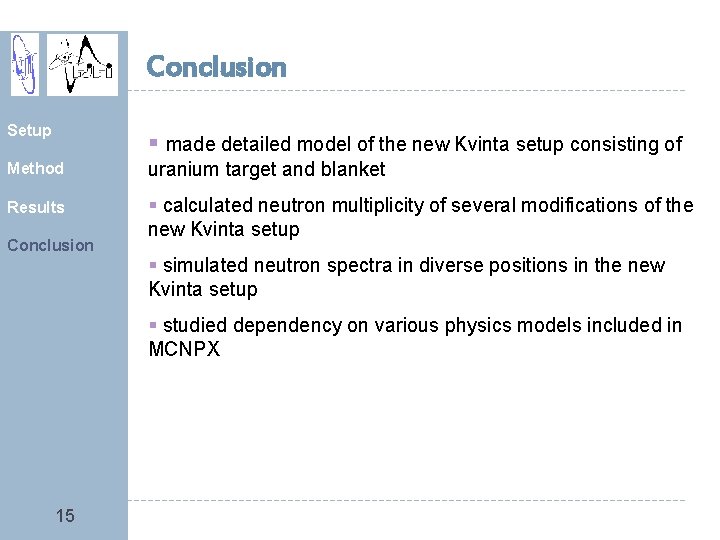 Conclusion

Setup

Method

Results

Conclusion

▪ made detailed model of the new Kvinta setup consisting of uranium target and blanket

▪ calculated neutron multiplicity of several modifications of the new Kvinta setup

▪ simulated neutron spectra in diverse positions in the new Kvinta setup

▪ studied dependency on various physics models included in MCNPX

15